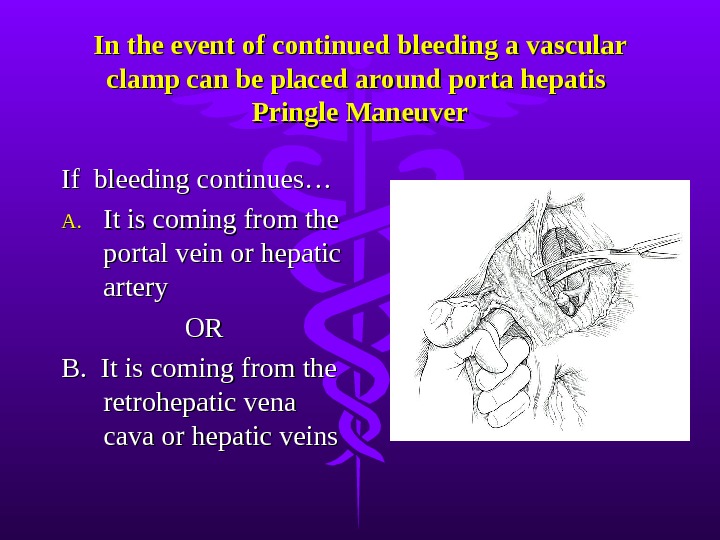 In the event of continued bleeding a vascular clamp can be placed around porta hepatis
Pringle Maneuver

If bleeding continues…

A. It is coming from the portal vein or hepatic artery

OR

B. It is coming from the retrohepatic vena cava or hepatic veins